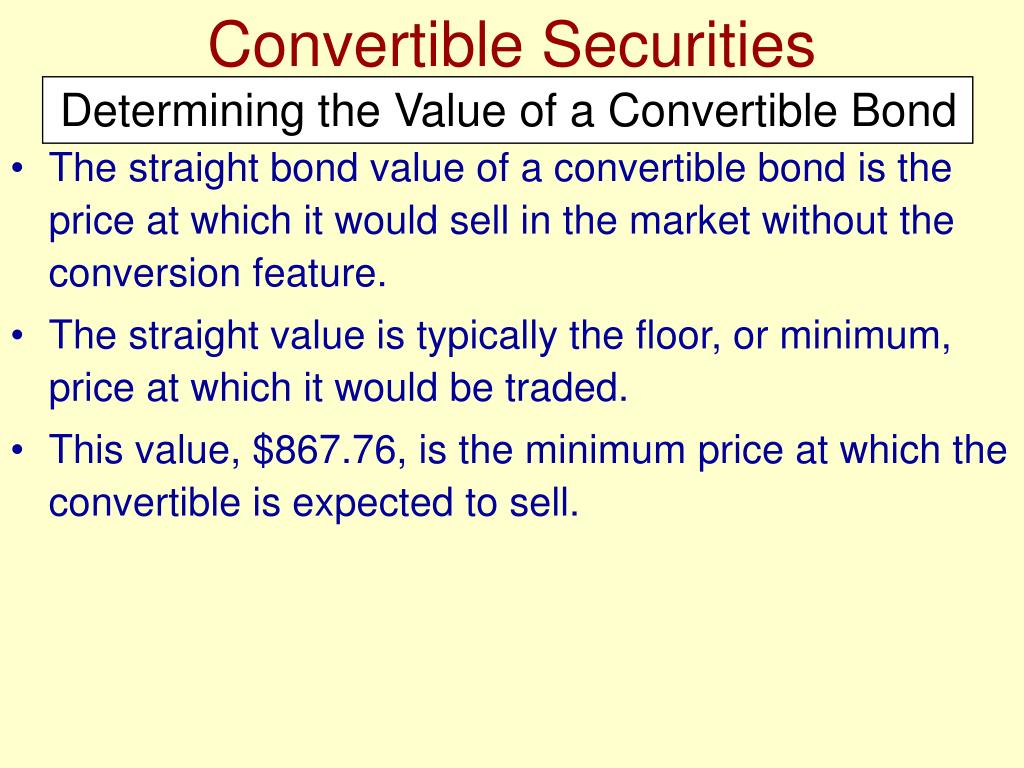 Convertible Securities

Determining the Value of a Convertible Bond

• The straight bond value of a convertible bond is the price at which it would sell in the market without the conversion feature.

• The straight value is typically the floor, or minimum, price at which it would be traded.

• This value, \$867.76, is the minimum price at which the convertible is expected to sell.